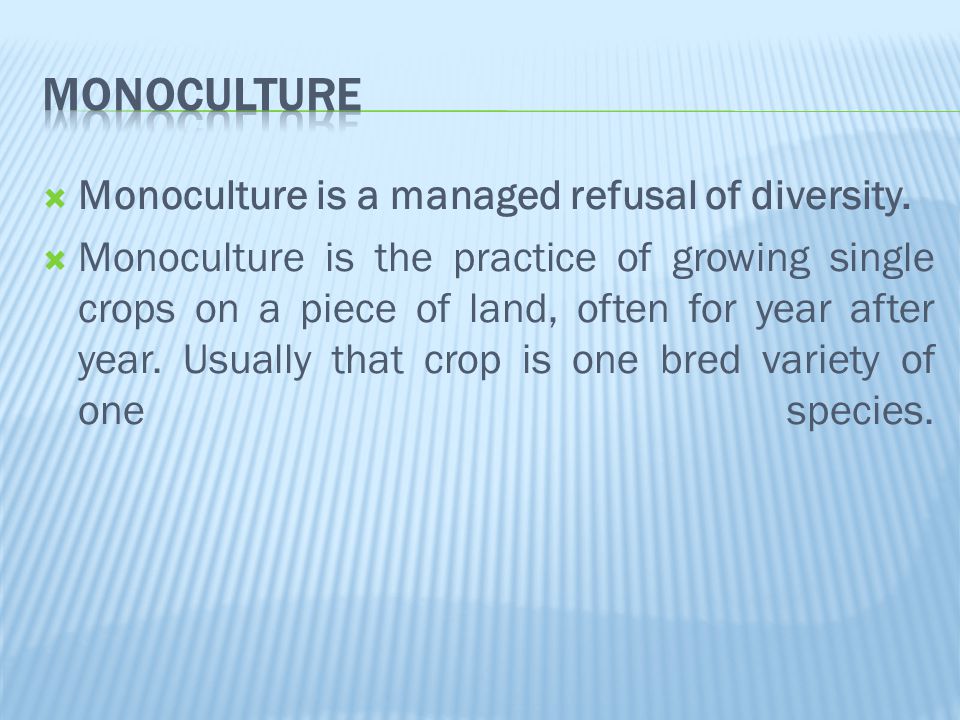 MONOCULTURE

Monoculture is a managed refusal of diversity.

Monoculture is the practice of growing single crops on a piece of land, often for year after year. Usually that crop is one bred variety of one species.